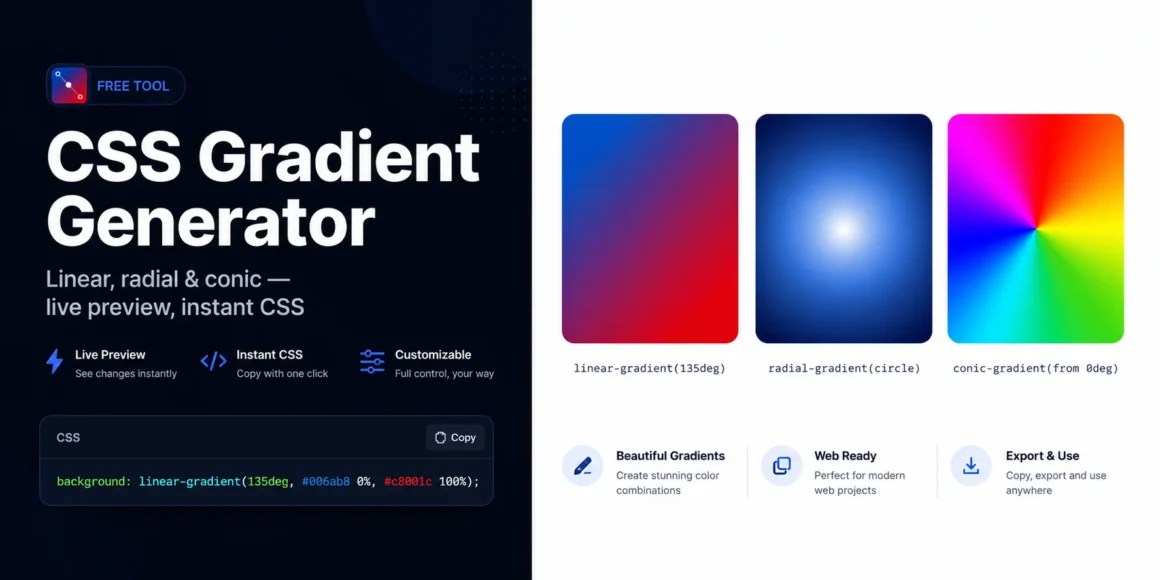 FREE TOOL

CSS Gradient Generator

Linear, radial & conic — live preview, instant CSS

Live Preview
See changes instantly

Instant CSS
Copy with one click

Customizable
Full control, your way

CSS

Copy

background: linear-gradient(135deg, #006ab8 0%, #c8001c 100%);

linear-gradient(135deg)

radial-gradient(circle)

conic-gradient(from 0deg)

Beautiful Gradients
Create stunning color combinations

Web Ready
Perfect for modern web projects

Export & Use
Copy, export and use anywhere